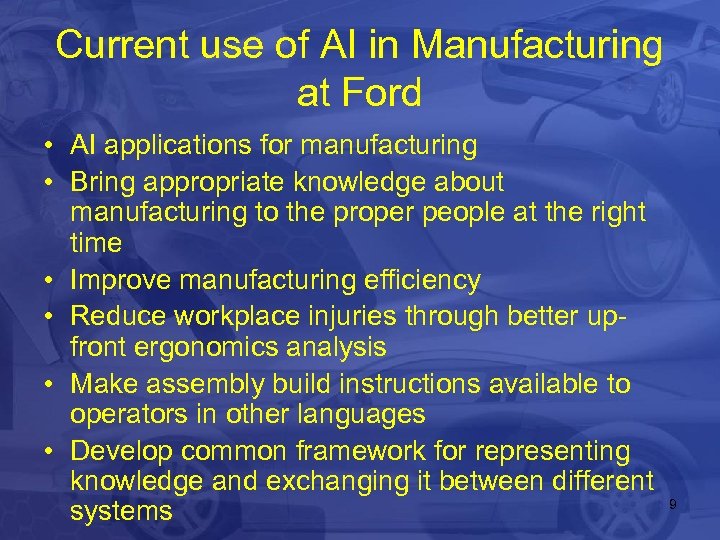 Current use of AI in Manufacturing at Ford

• AI applications for manufacturing
• Bring appropriate knowledge about manufacturing to the proper people at the right time
• Improve manufacturing efficiency
• Reduce workplace injuries through better up-front ergonomics analysis
• Make assembly build instructions available to operators in other languages
• Develop common framework for representing knowledge and exchanging it between different systems

9